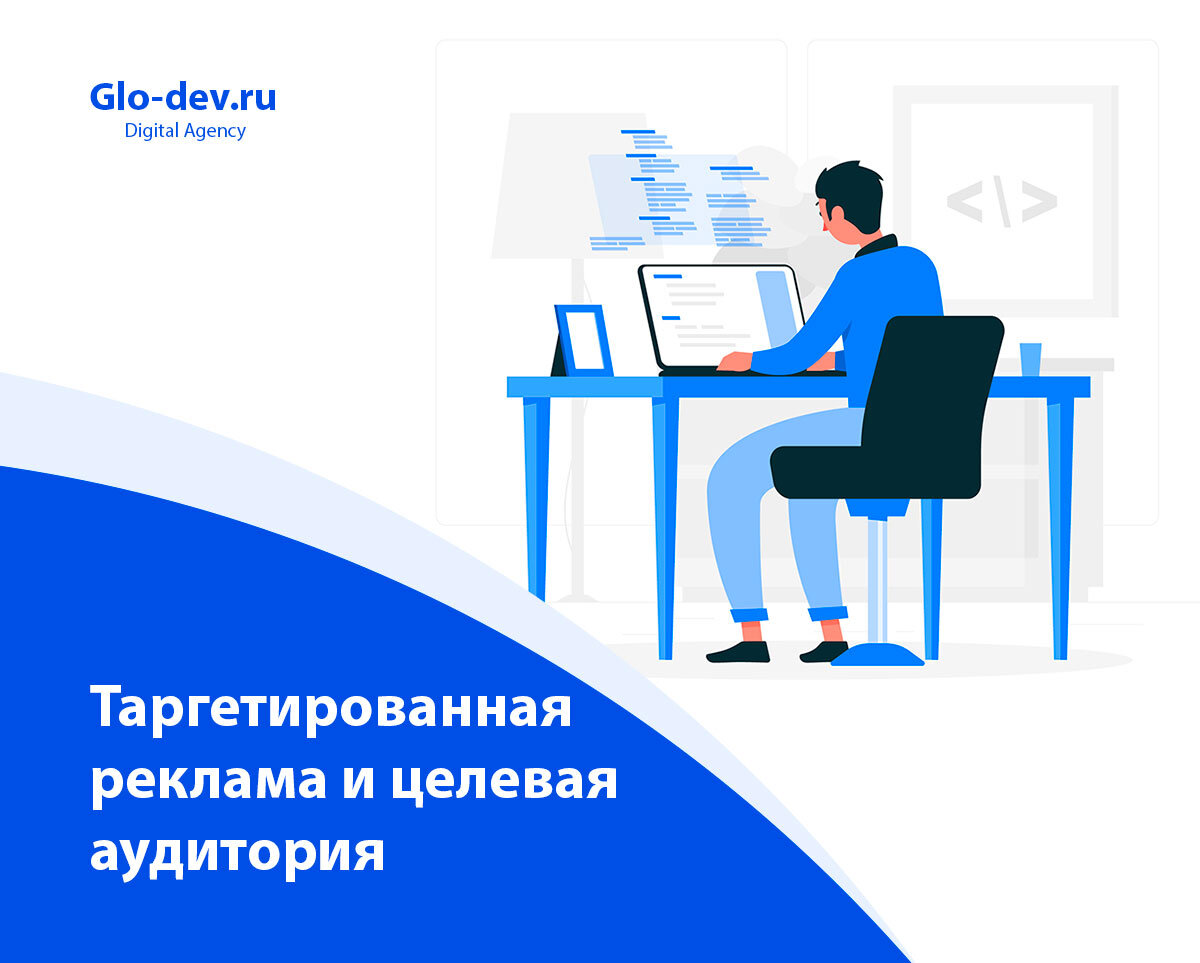 Glo-dev.ru
Digital Agency

</>

Таргетированная реклама и целевая аудитория